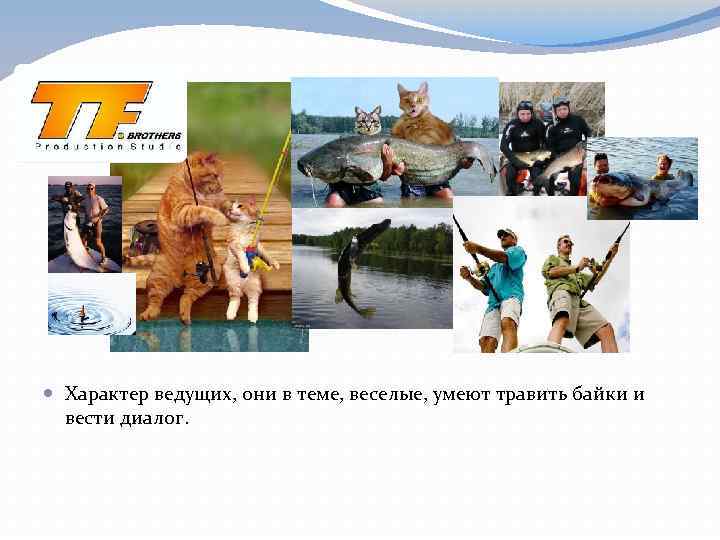 TF BROTHERS
Production Studio

Характер ведущих, они в теме, веселые, умеют травить байки и вести диалог.